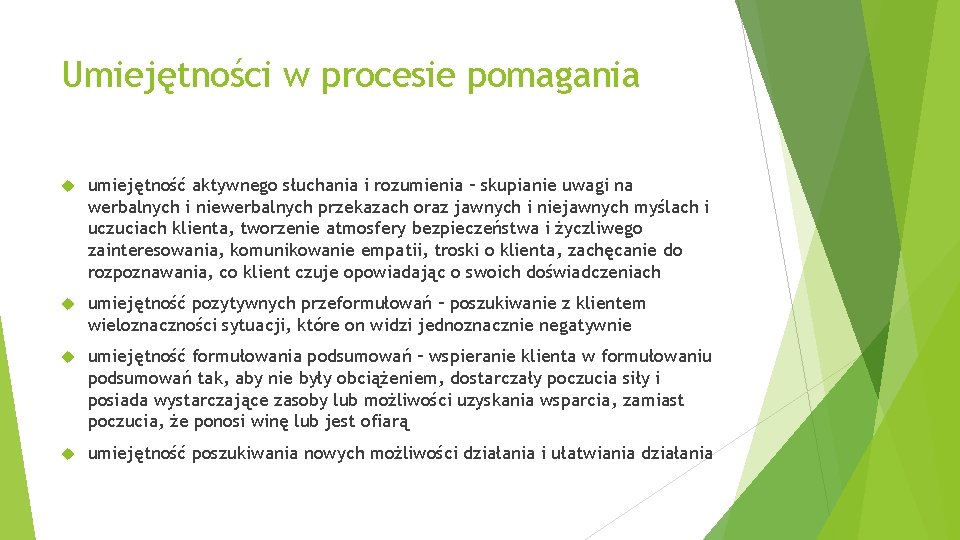 Umiejętności w procesie pomagania

umiejętność aktywnego słuchania i rozumienia – skupianie uwagi na werbalnych i niewerbalnych przekazach oraz jawnych i niejawnych myślach i uczuciach klienta, tworzenie atmosfery bezpieczeństwa i życzliwego zainteresowania, komunikowanie empatii, troski o klienta, zachęcanie do rozpoznawania, co klient czuje opowiadając o swoich doświadczeniach

umiejętność pozytywnych przeformułowań – poszukiwanie z klientem wieloznaczności sytuacji, które on widzi jednoznacznie negatywnie

umiejętność formułowania podsumowań – wspieranie klienta w formułowaniu podsumowań tak, aby nie były obciążeniem, dostarczały poczucia siły i posiada wystarczające zasoby lub możliwości uzyskania wsparcia, zamiast poczucia, że ponosi winę lub jest ofiarą

umiejętność poszukiwania nowych możliwości działania i ułatwiania działania